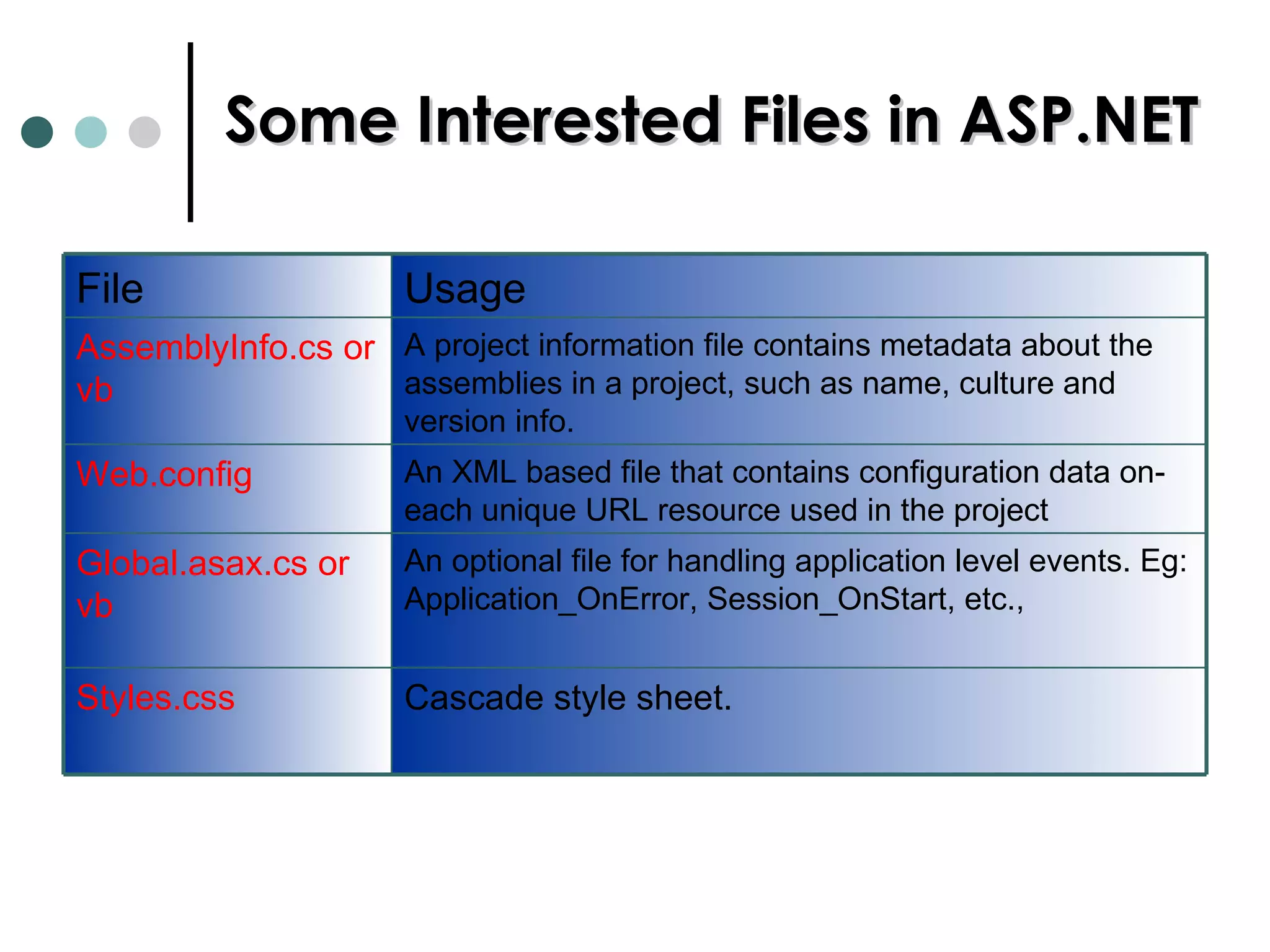 Some Interested Files in ASP.NET

| File | Usage |
|---|---|
| AssemblyInfo.cs or vb | A project information file contains metadata about the assemblies in a project, such as name, culture and version info. |
| Web.config | An XML based file that contains configuration data on-each unique URL resource used in the project |
| Global.asax.cs or vb | An optional file for handling application level events. Eg: Application_OnError, Session_OnStart, etc., |
| Styles.css | Cascade style sheet. |